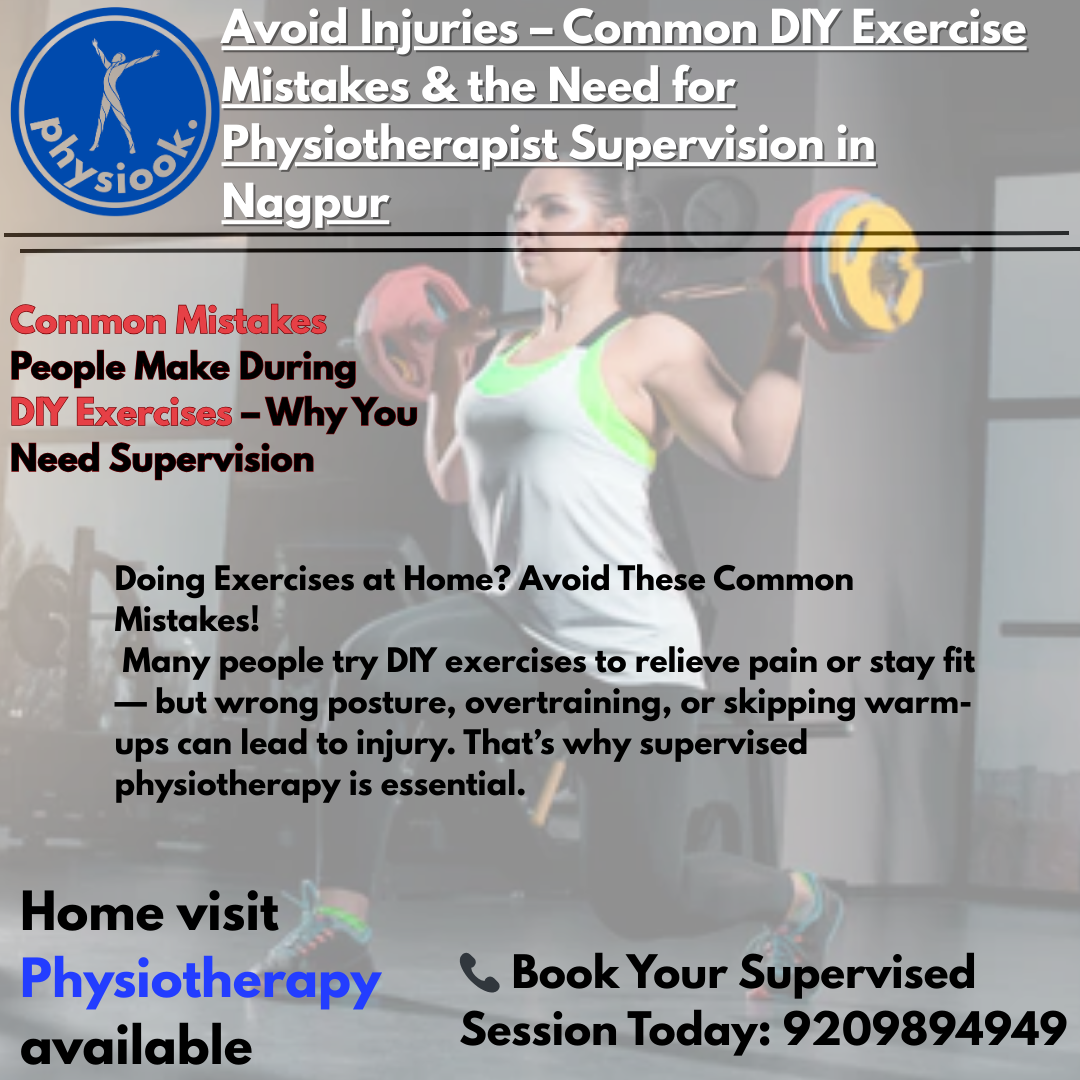 physiook.

Avoid Injuries – Common DIY Exercise Mistakes & the Need for Physiotherapist Supervision in Nagpur

Common Mistakes People Make During DIY Exercises – Why You Need Supervision

Doing Exercises at Home? Avoid These Common Mistakes!
Many people try DIY exercises to relieve pain or stay fit — but wrong posture, overtraining, or skipping warm-ups can lead to injury. That's why supervised physiotherapy is essential.

Home visit Physiotherapy available

📞 Book Your Supervised Session Today: 9209894949